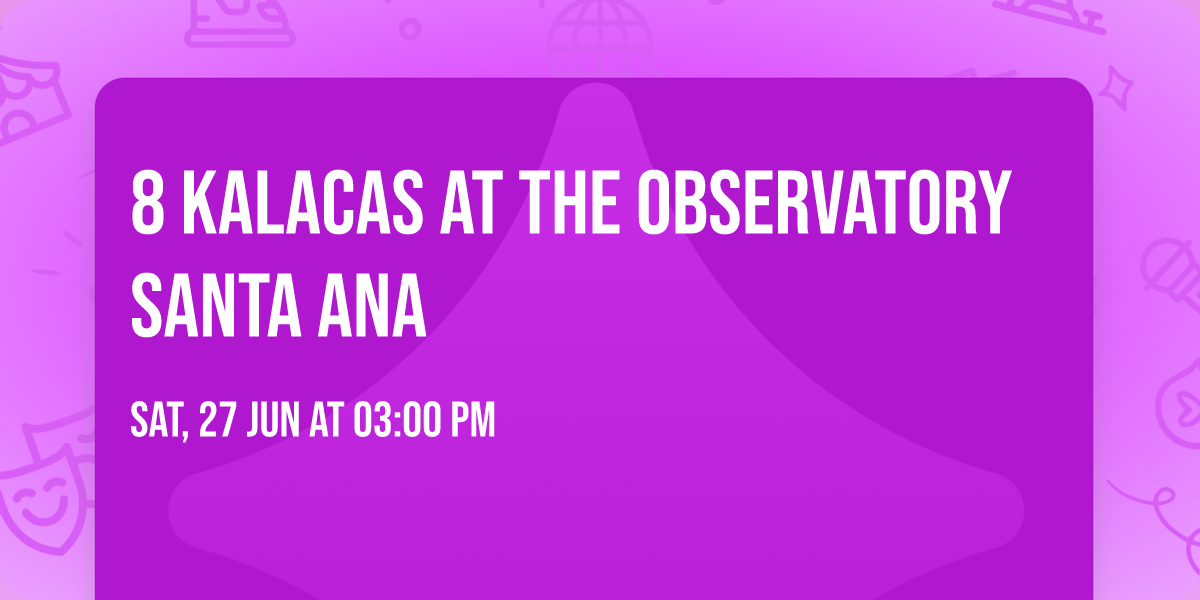 8 KALACAS AT THE OBSERVATORY SANTA ANA

SAT, 27 JUN AT 03:00 PM